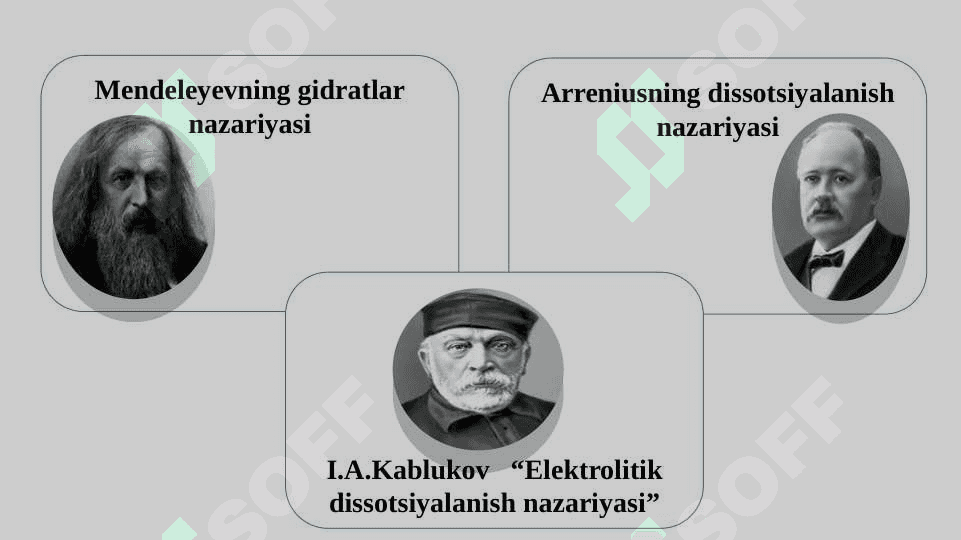 Mendeleyevning gidratlar nazariyasi

Arreniusning dissotsiyalanish nazariyasi

I.A.Kablukov “Elektrolitik dissotsiyalanish nazariyasi”

SOFF